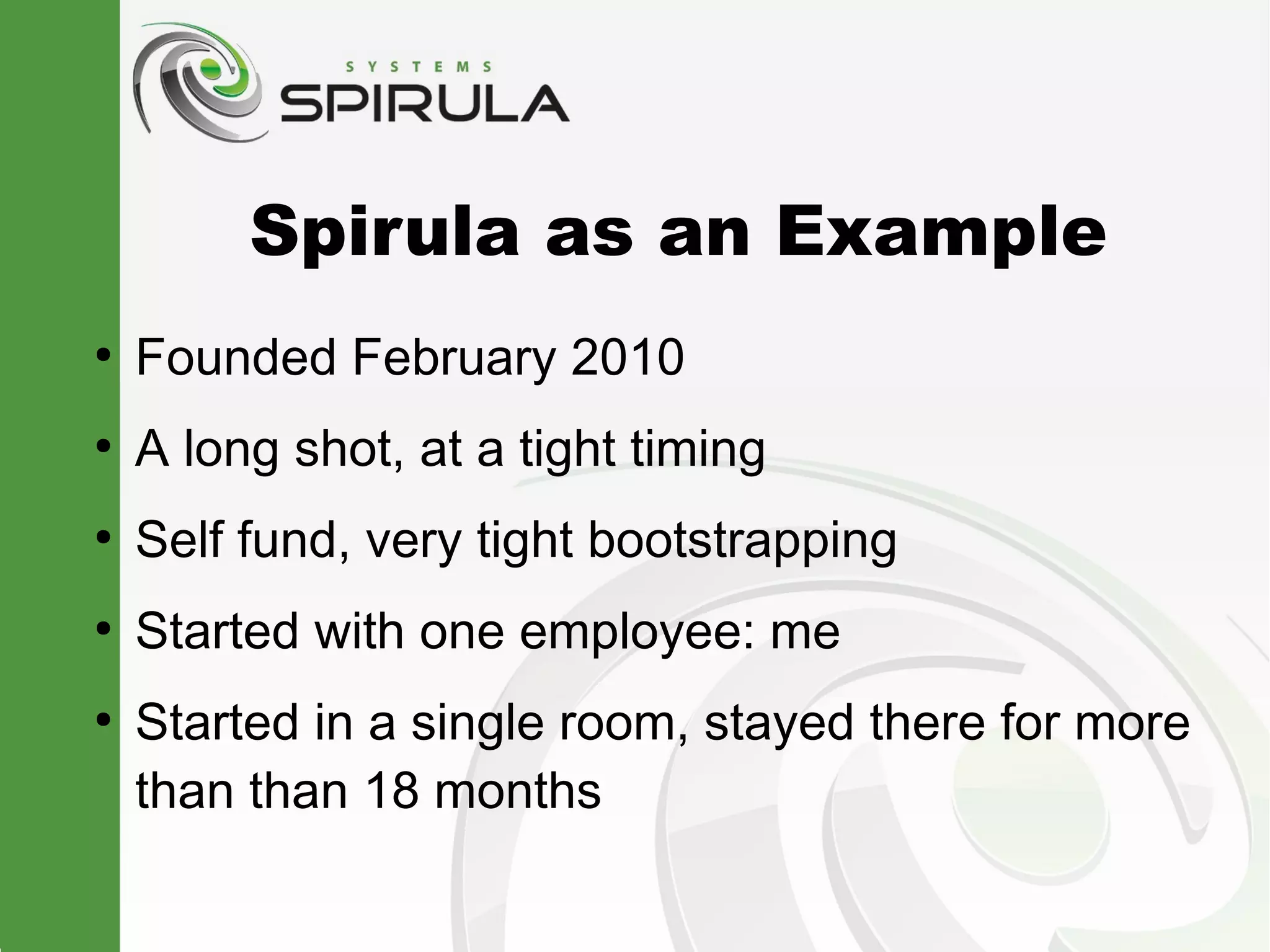 SYSTEMS
SPIRULA

Spirula as an Example

• Founded February 2010
• A long shot, at a tight timing
• Self fund, very tight bootstrapping
• Started with one employee: me
• Started in a single room, stayed there for more than than 18 months